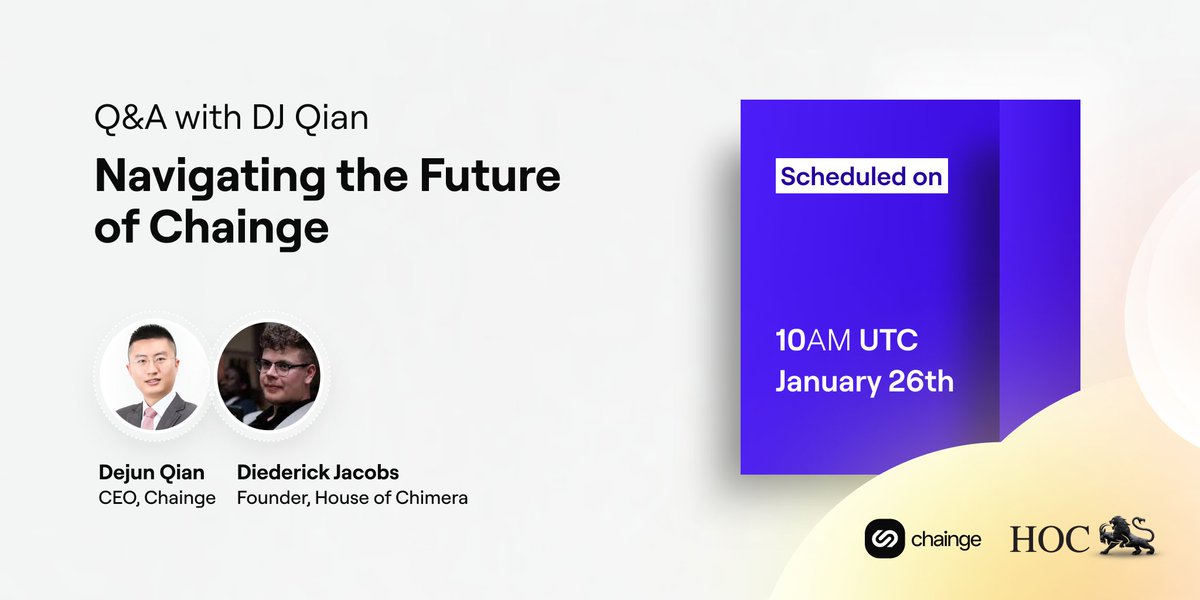 Q&A with DJ Qian

Navigating the Future of Chainge

Dejun Qian
CEO, Chainge

Diederick Jacobs
Founder, House of Chimera

Scheduled on

10AM UTC
January 26th

chainge

HOC